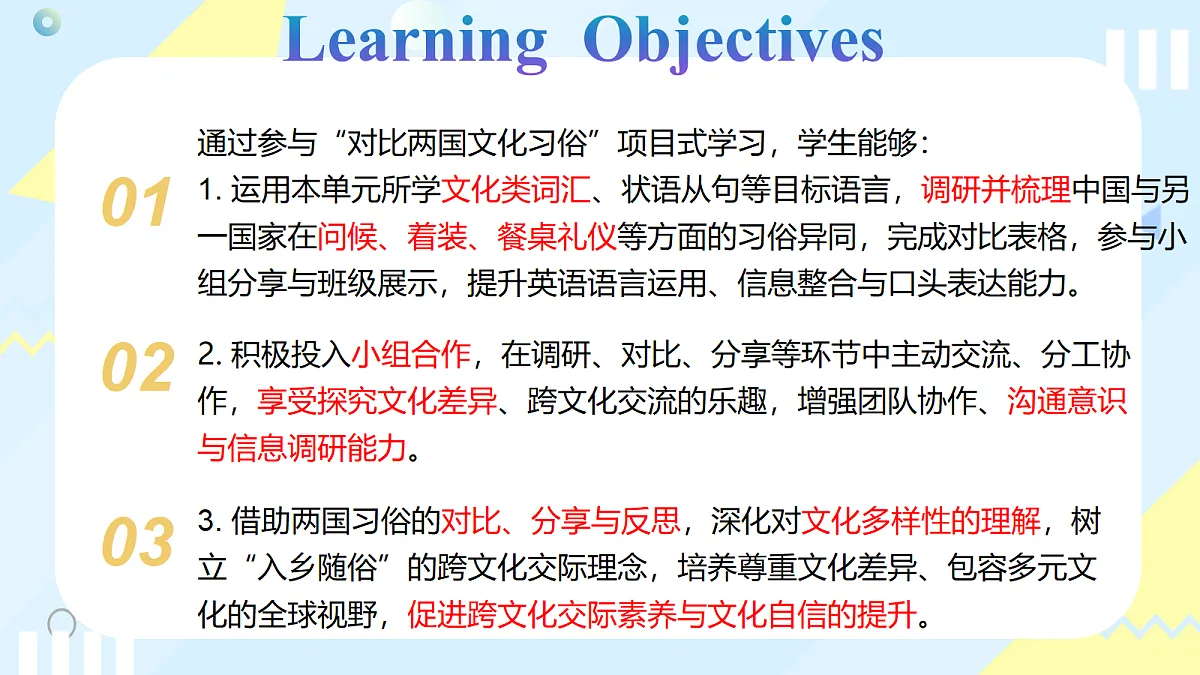 Learning Objectives

通过参与“对比两国文化习俗”项目式学习，学生能够:

01

1. 运用本单元所学文化类词汇、状语从句等目标语言，调研并梳理中国与另一国家在问候、着装、餐桌礼仪等方面的习俗异同，完成对比表格，参与小组分享与班级展示，提升英语语言运用、信息整合与口头表达能力。

02

2. 积极投入小组合作，在调研、对比、分享等环节中主动交流、分工协作，享受探究文化差异、跨文化交流的乐趣，增强团队协作、沟通意识与信息调研能力。

03

3. 借助两国习俗的对比、分享与反思，深化对文化多样性的理解，树立“入乡随俗”的跨文化交际理念，培养尊重文化差异、包容多元文化的全球视野，促进跨文化交际素养与文化自信的提升。